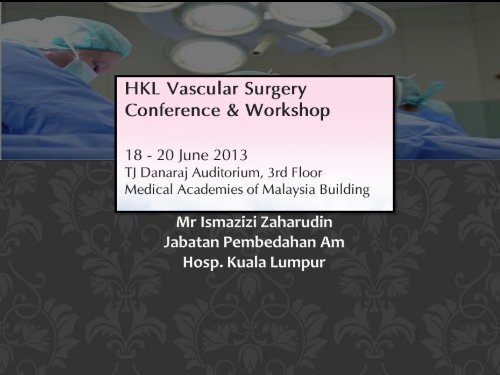 HKL Vascular Surgery Conference & Workshop

18 - 20 June 2013
TJ Danaraj Auditorium, 3rd Floor
Medical Academies of Malaysia Building

Mr Ismazizi Zaharudin
Jabatan Pembedahan Am
Hosp. Kuala Lumpur